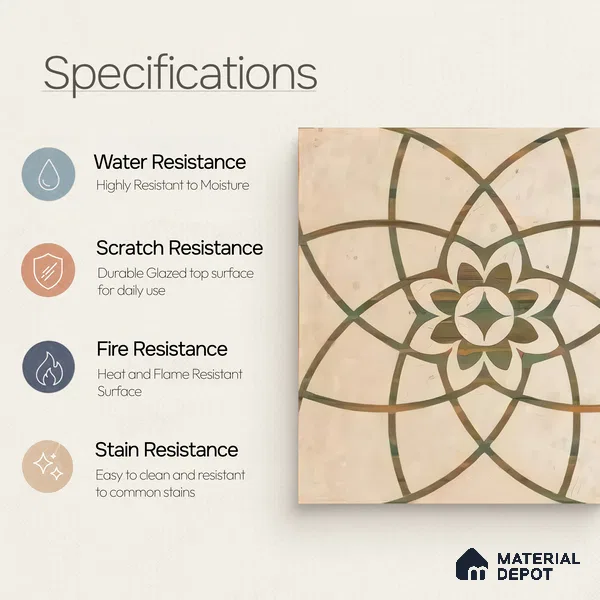 Specifications

Water Resistance
Highly Resistant to Moisture

Scratch Resistance
Durable Glazed top surface for daily use

Fire Resistance
Heat and Flame Resistant Surface

Stain Resistance
Easy to clean and resistant to common stains

MATERIAL DEPOT